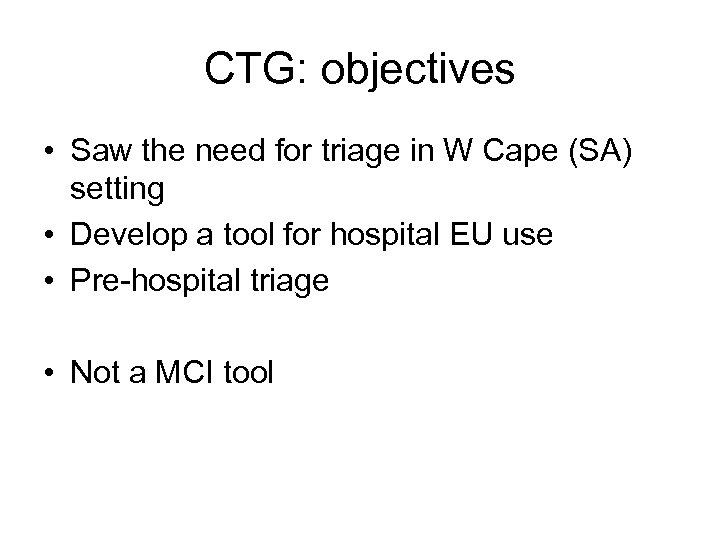 CTG: objectives

• Saw the need for triage in W Cape (SA) setting
• Develop a tool for hospital EU use
• Pre-hospital triage

• Not a MCI tool